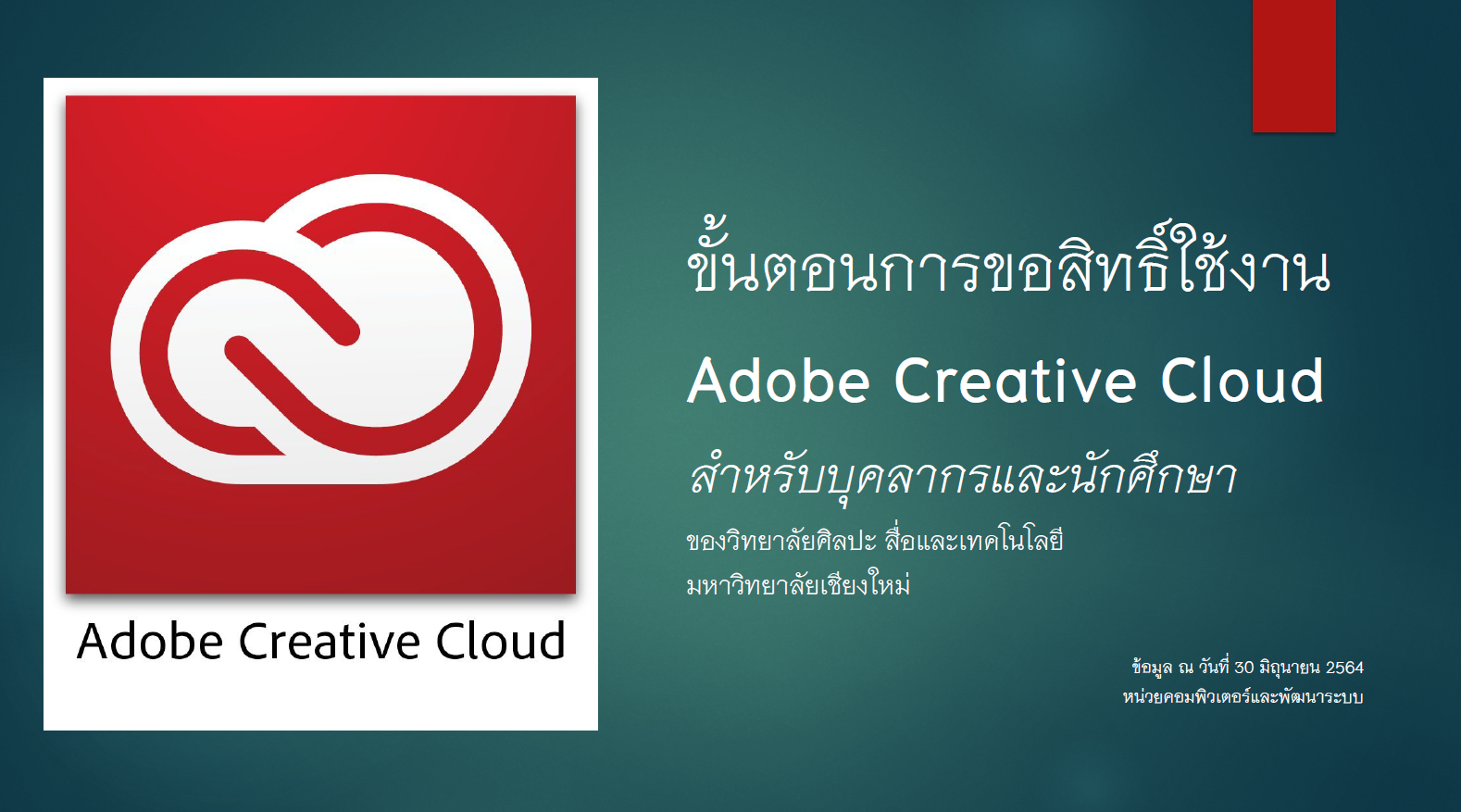 Adobe Creative Cloud

ขั้นตอนการขอสิทธิ์ใช้งาน

Adobe Creative Cloud

สำหรับบุคลากรและนักศึกษา

ของวิทยาลัยศิลปะ สื่อและเทคโนโลยี
มหาวิทยาลัยเชียงใหม่

ข้อมูล ณ วันที่ 30 มิถุนายน 2564
หน่วยคอมพิวเตอร์และพัฒนาระบบ